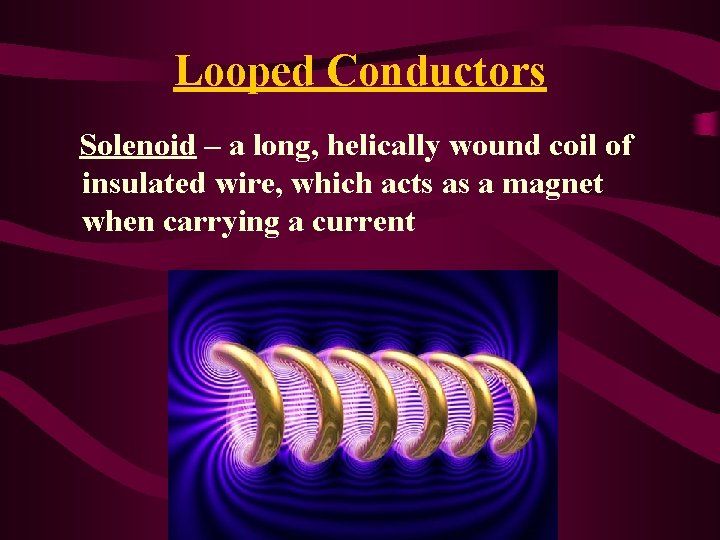 Looped Conductors

Solenoid – a long, helically wound coil of insulated wire, which acts as a magnet when carrying a current